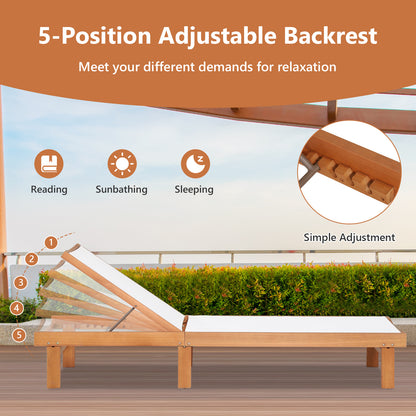 5-Position Adjustable Backrest

Meet your different demands for relaxation

Reading

Sunbathing

Sleeping

Simple Adjustment

1
2
3
4
5